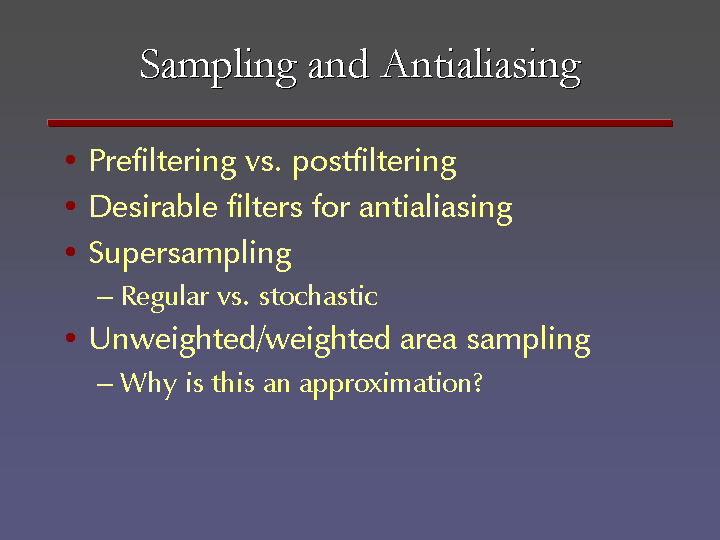 Sampling and Antialiasing

• Prefiltering vs. postfiltering
• Desirable filters for antialiasing
• Supersampling
– Regular vs. stochastic
• Unweighted/weighted area sampling
– Why is this an approximation?